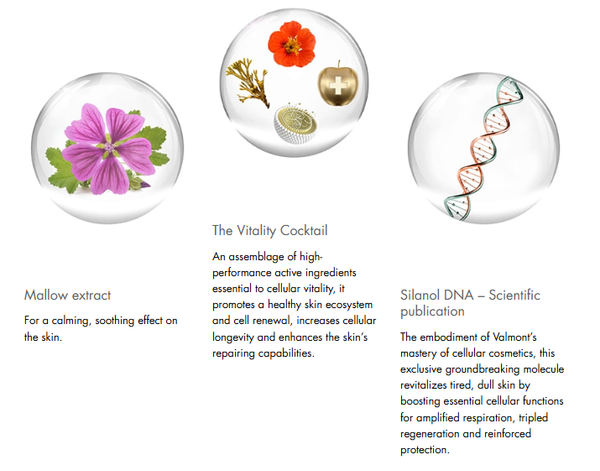 Mallow extract

For a calming, soothing effect on the skin.

The Vitality Cocktail

An assemblage of high-performance active ingredients essential to cellular vitality, it promotes a healthy skin ecosystem and cell renewal, increases cellular longevity and enhances the skin's repairing capabilities.

Silanol DNA – Scientific publication

The embodiment of Valmont's mastery of cellular cosmetics, this exclusive groundbreaking molecule revitalizes tired, dull skin by boosting essential cellular functions for amplified respiration, tripled regeneration and reinforced protection.